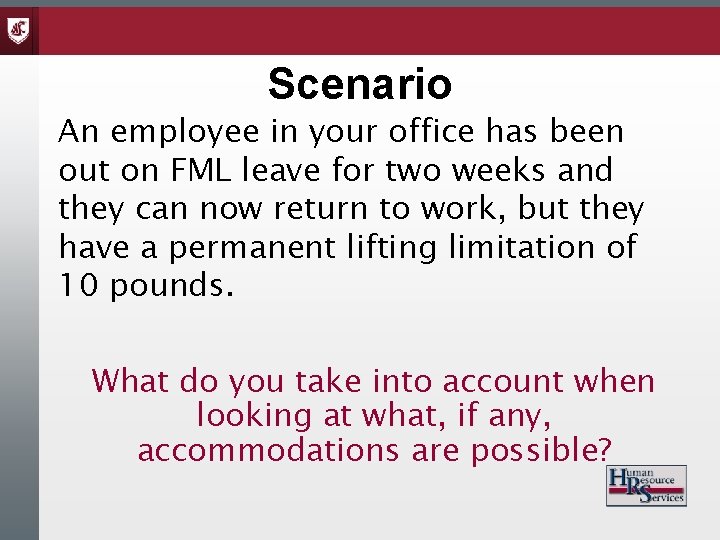 Scenario

An employee in your office has been out on FML leave for two weeks and they can now return to work, but they have a permanent lifting limitation of 10 pounds.

What do you take into account when looking at what, if any, accommodations are possible?

Human Resource Services